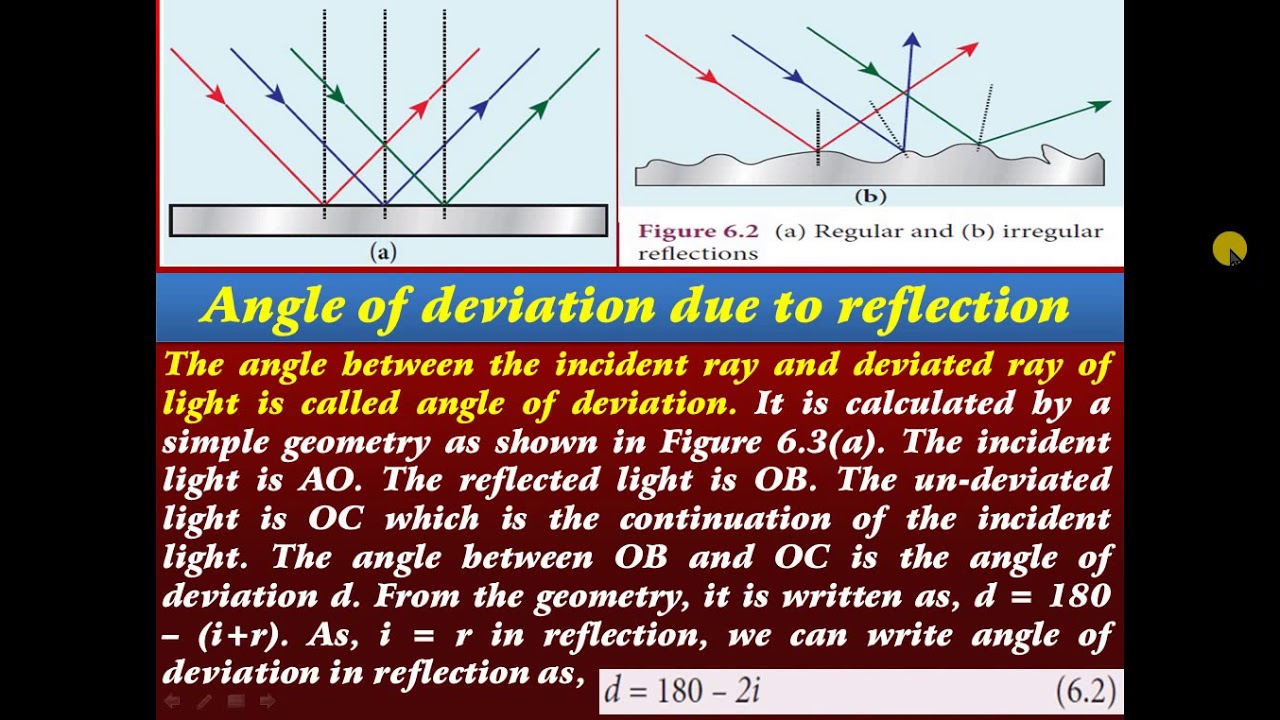 (a)

(b)

Figure 6.2 (a) Regular and (b) irregular reflections

Angle of deviation due to reflection

The angle between the incident ray and deviated ray of light is called angle of deviation. It is calculated by a simple geometry as shown in Figure 6.3(a). The incident light is AO. The reflected light is OB. The un-deviated light is OC which is the continuation of the incident light. The angle between OB and OC is the angle of deviation d. From the geometry, it is written as, d = 180 – (i+r). As, i = r in reflection, we can write angle of deviation in reflection as, $d = 180 - 2i$ (6.2)